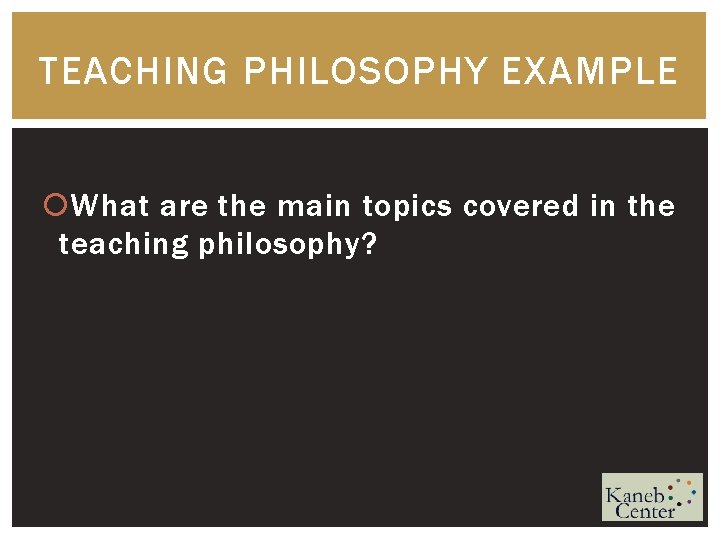 TEACHING PHILOSOPHY EXAMPLE

What are the main topics covered in the teaching philosophy?

Kaneb Center